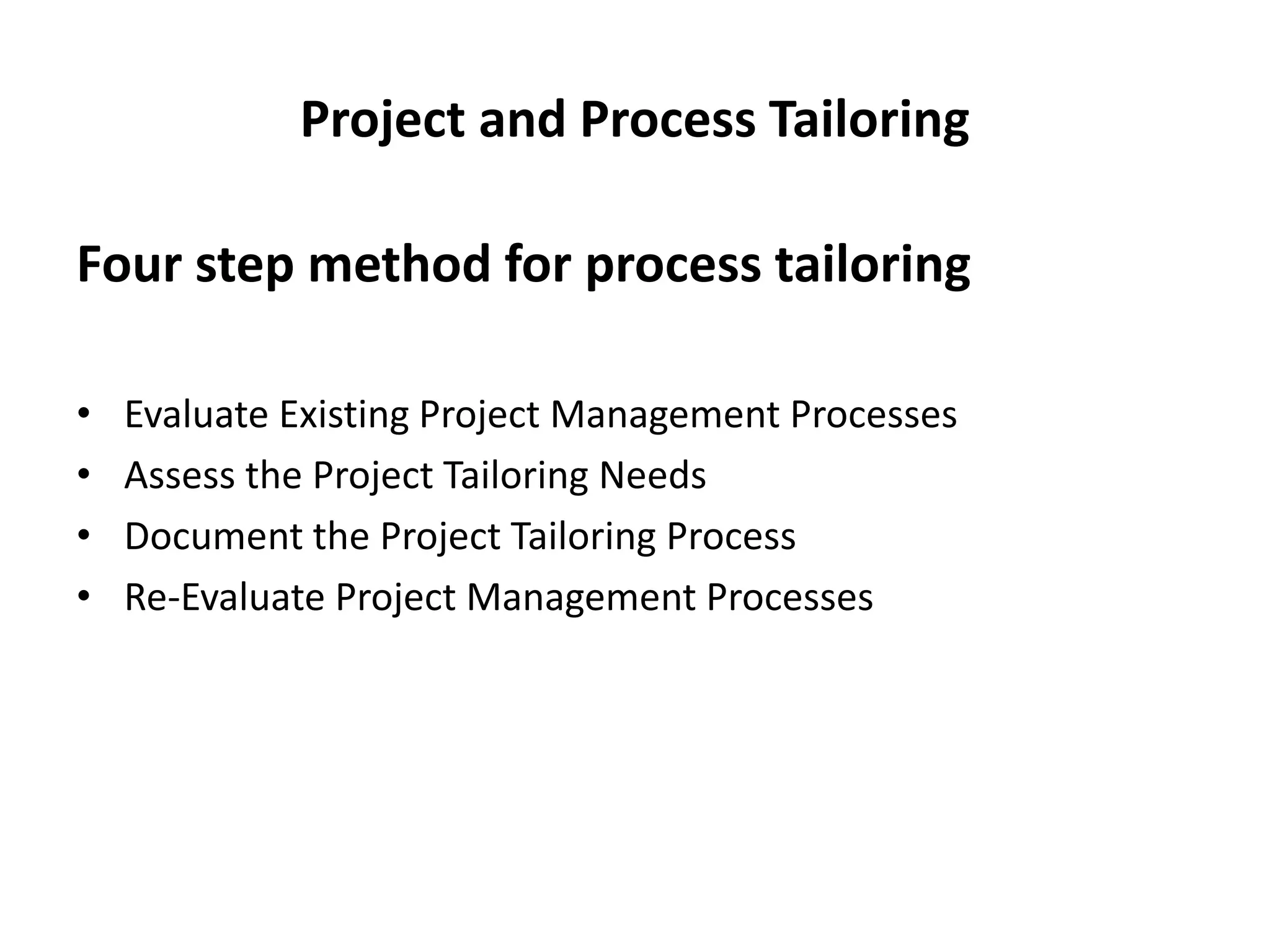 Project and Process Tailoring

Four step method for process tailoring

• Evaluate Existing Project Management Processes
• Assess the Project Tailoring Needs
• Document the Project Tailoring Process
• Re-Evaluate Project Management Processes